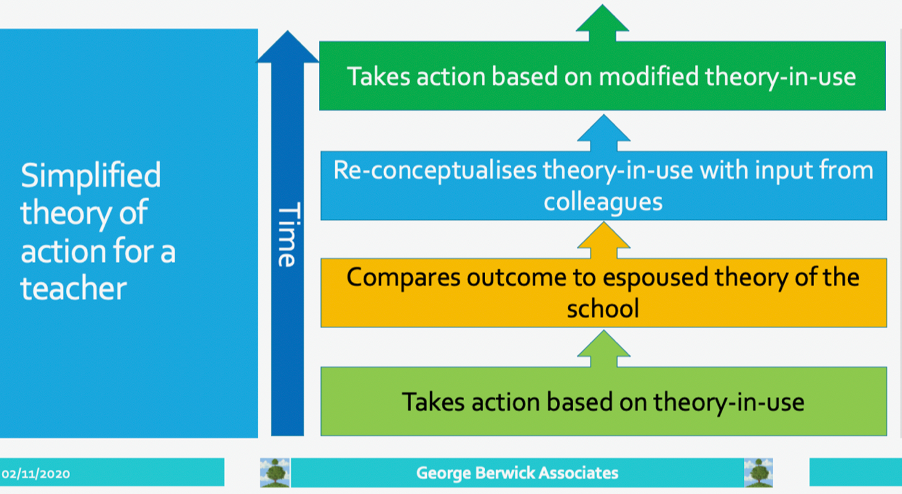 Simplified theory of action for a teacher

Time

Takes action based on modified theory-in-use

Re-conceptualises theory-in-use with input from colleagues

Compares outcome to espoused theory of the school

Takes action based on theory-in-use

02/11/2020

George Berwick Associates